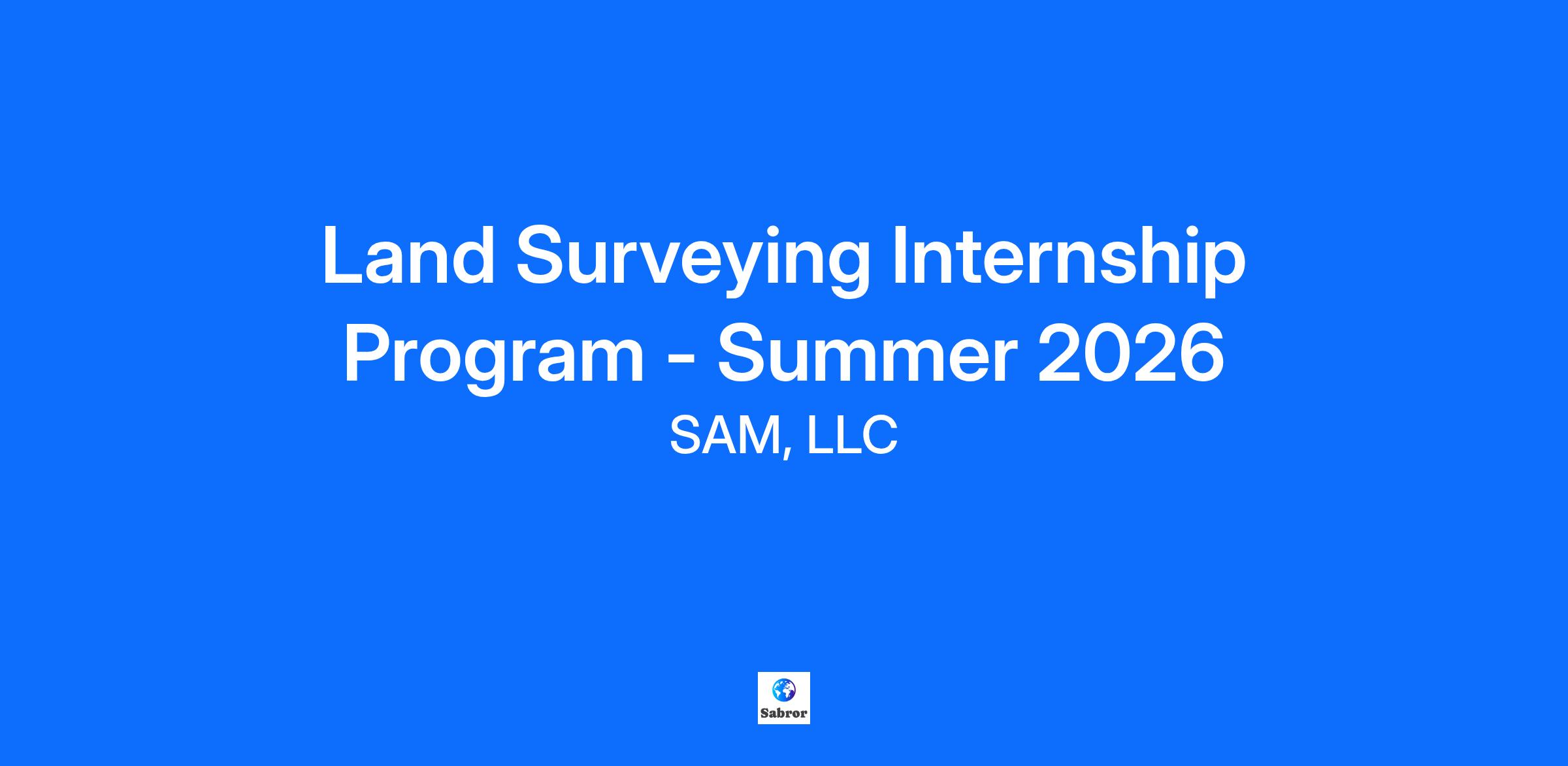 Land Surveying Internship Program - Summer 2026

SAM, LLC

Sabror